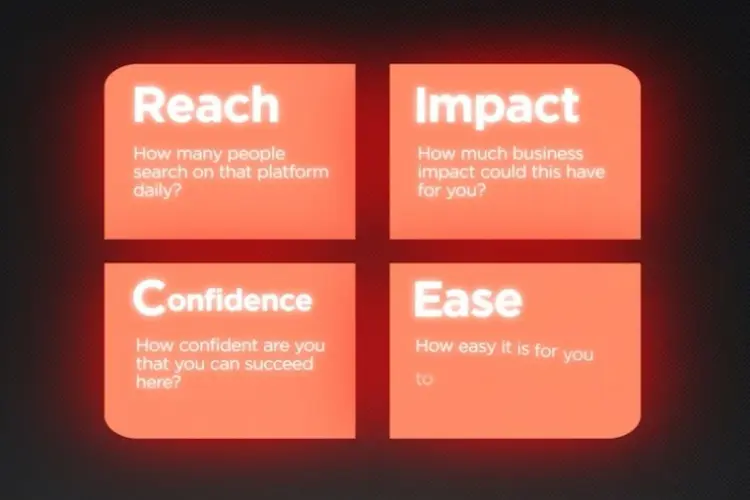 Reach

How many people search on that platform daily?

Impact

How much business impact could this have for you?

Confidence

How confident are you that you can succeed here?

Ease

How easy it is for you to